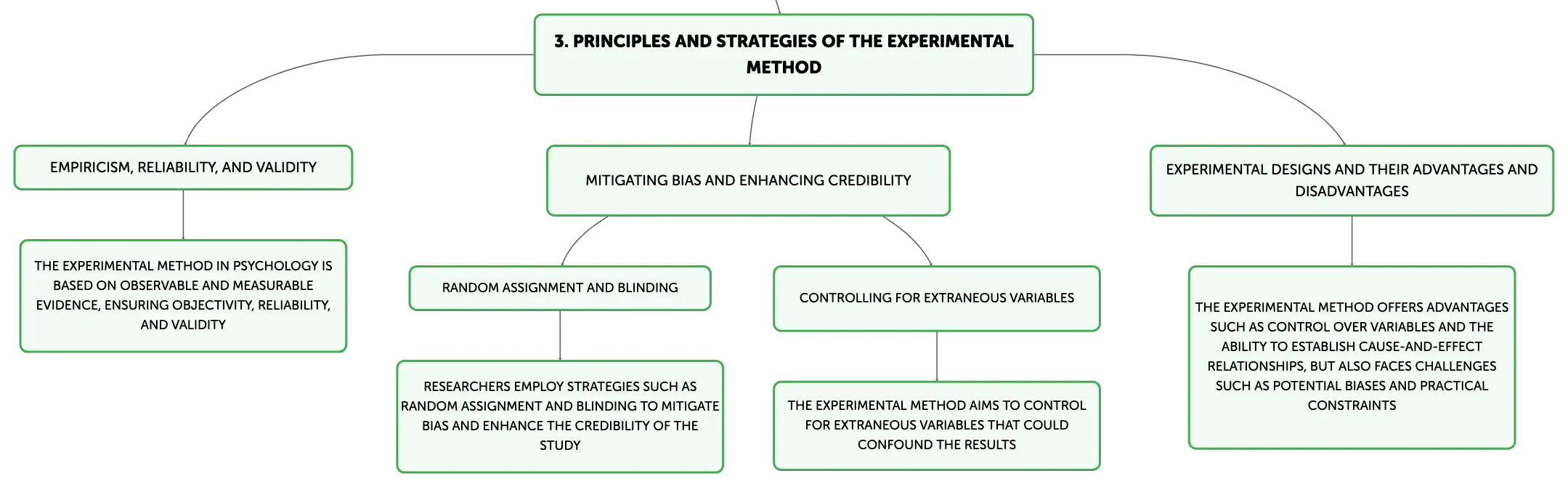 3. PRINCIPLES AND STRATEGIES OF THE EXPERIMENTAL METHOD

EMPIRICISM, RELIABILITY, AND VALIDITY

THE EXPERIMENTAL METHOD IN PSYCHOLOGY IS BASED ON OBSERVABLE AND MEASURABLE EVIDENCE, ENSURING OBJECTIVITY, RELIABILITY, AND VALIDITY

MITIGATING BIAS AND ENHANCING CREDIBILITY

RANDOM ASSIGNMENT AND BLINDING

RESEARCHERS EMPLOY STRATEGIES SUCH AS RANDOM ASSIGNMENT AND BLINDING TO MITIGATE BIAS AND ENHANCE THE CREDIBILITY OF THE STUDY

CONTROLLING FOR EXTRANEOUS VARIABLES

THE EXPERIMENTAL METHOD AIMS TO CONTROL FOR EXTRANEOUS VARIABLES THAT COULD CONFOUND THE RESULTS

EXPERIMENTAL DESIGNS AND THEIR ADVANTAGES AND DISADVANTAGES

THE EXPERIMENTAL METHOD OFFERS ADVANTAGES SUCH AS CONTROL OVER VARIABLES AND THE ABILITY TO ESTABLISH CAUSE-AND-EFFECT RELATIONSHIPS, BUT ALSO FACES CHALLENGES SUCH AS POTENTIAL BIASES AND PRACTICAL CONSTRAINTS